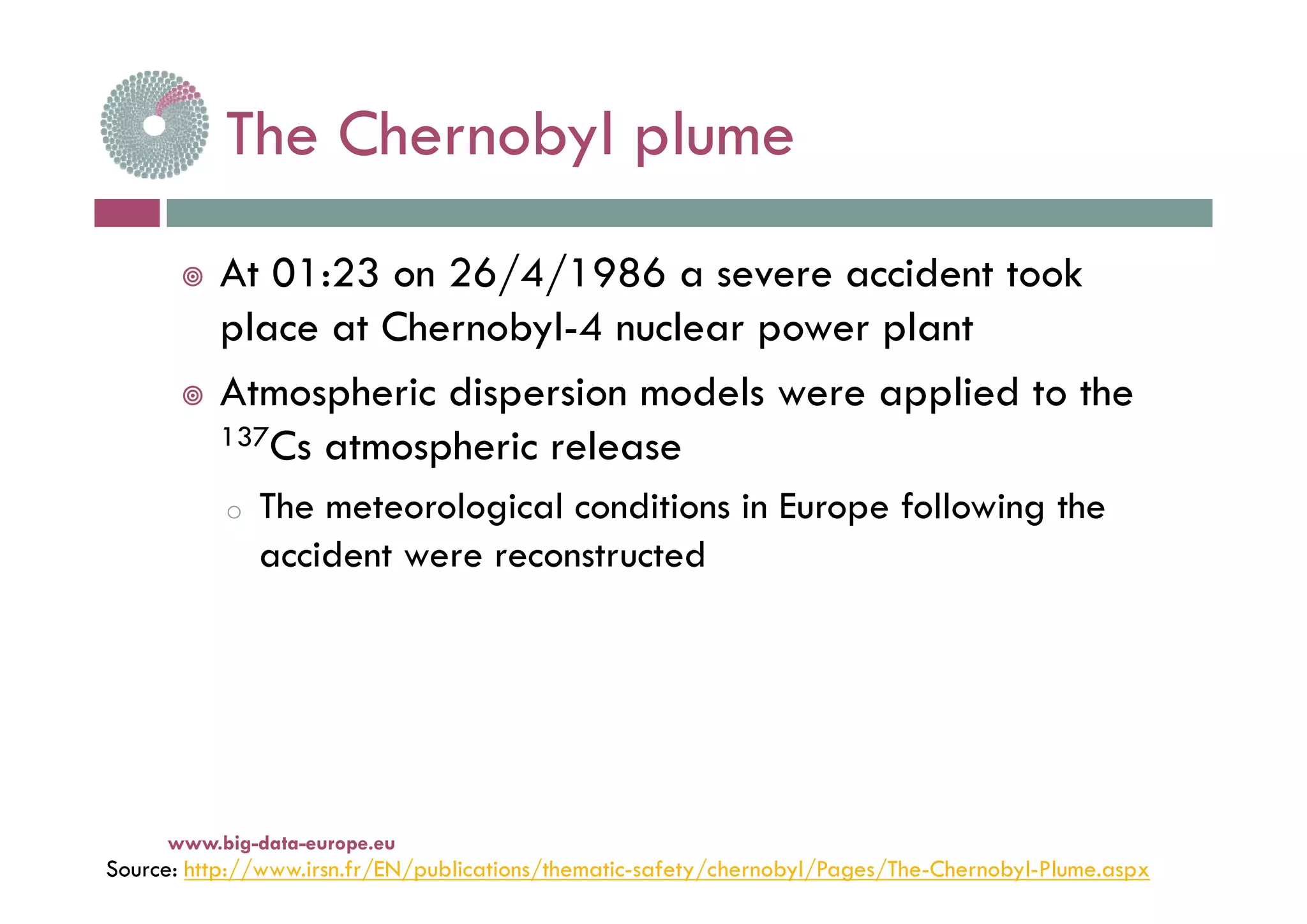 The Chernobyl plume

At 01:23 on 26/4/1986 a severe accident took place at Chernobyl-4 nuclear power plant

Atmospheric dispersion models were applied to the $^{137}Cs$ atmospheric release

The meteorological conditions in Europe following the accident were reconstructed

www.big-data-europe.eu

Source: http://www.irsn.fr/EN/publications/thematic-safety/chernobyl/Pages/The-Chernobyl-Plume.aspx